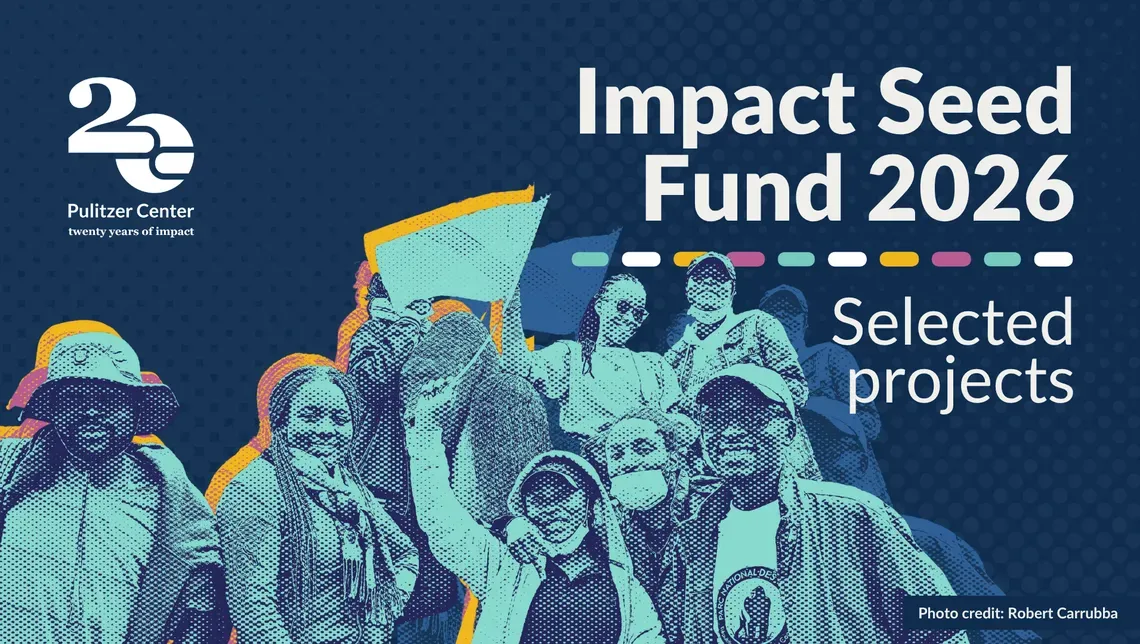 20

Pulitzer Center
twenty years of impact

Impact Seed Fund 2026

Selected projects

Photo credit: Robert Carrubba